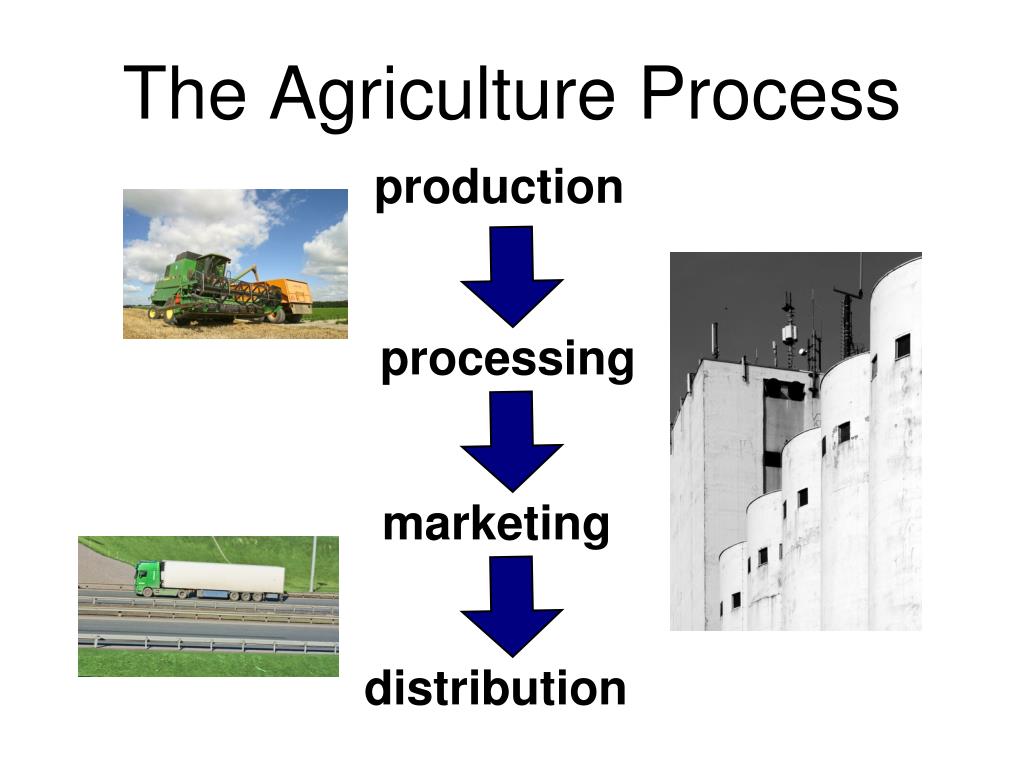 The Agriculture Process

production

processing

marketing

distribution